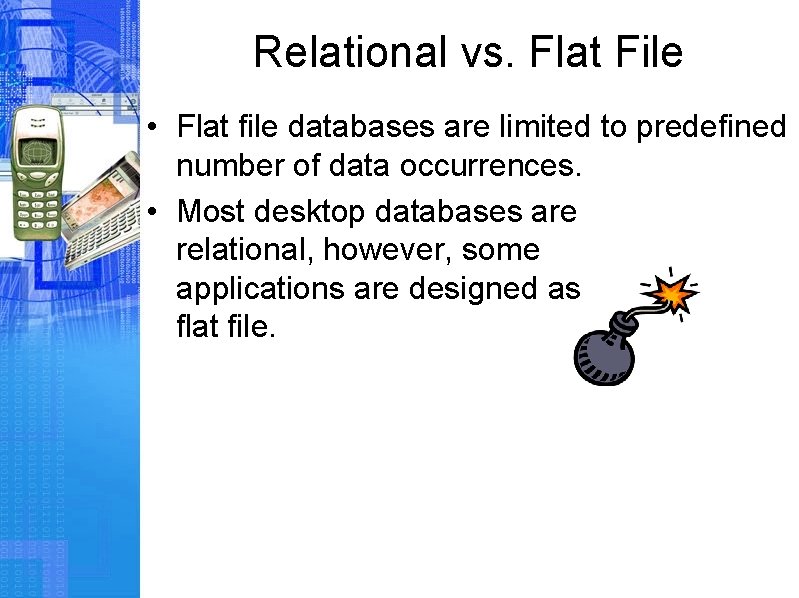 Relational vs. Flat File

• Flat file databases are limited to predefined number of data occurrences.

• Most desktop databases are relational, however, some applications are designed as flat file.